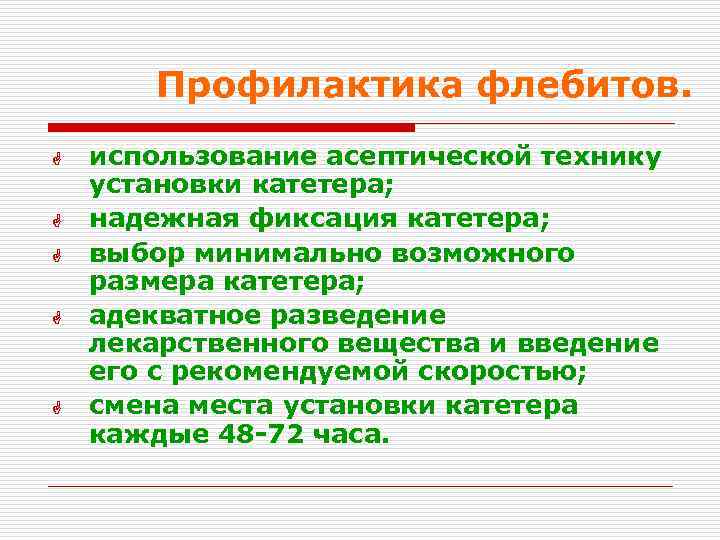 Профилактика флебитов.

использование асептической технику установки катетера;

надежная фиксация катетера;

выбор минимально возможного размера катетера;

адекватное разведение лекарственного вещества и введение его с рекомендуемой скоростью;

смена места установки катетера каждые 48-72 часа.